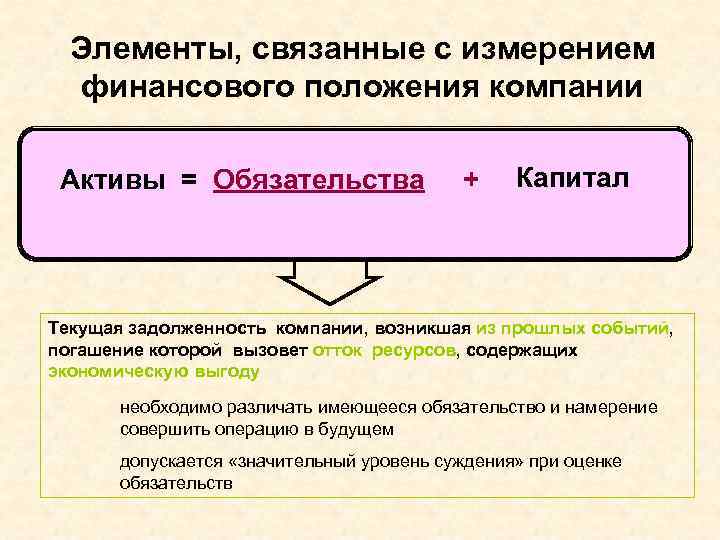 Элементы, связанные с измерением финансового положения компании

Активы = Обязательства + Капитал

Текущая задолженность компании, возникшая из прошлых событий, погашение которой вызовет отток ресурсов, содержащих экономическую выгоду

необходимо различать имеющееся обязательство и намерение совершить операцию в будущем

допускается «значительный уровень суждения» при оценке обязательств